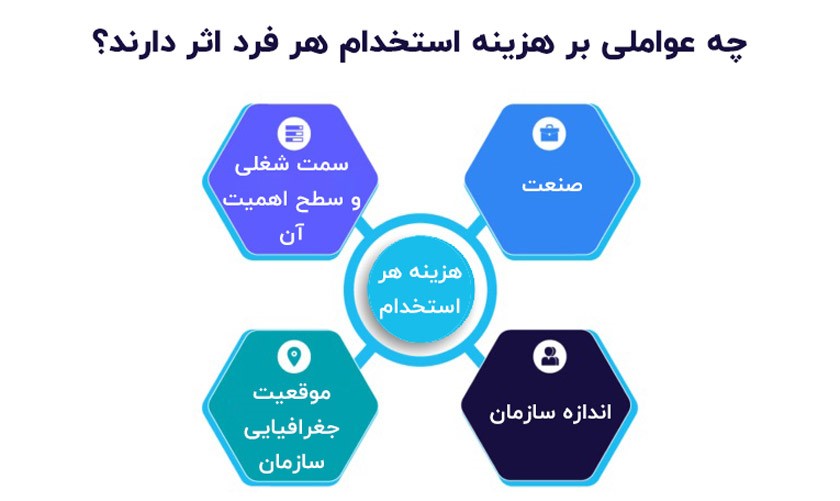 چه عواملی بر هزینه استخدام هر فرد اثر دارند؟

صنعت

سمت شغلی و سطح اهمیت آن

هزینه هر استخدام

اندازه سازمان

موقعیت جغرافیایی سازمان